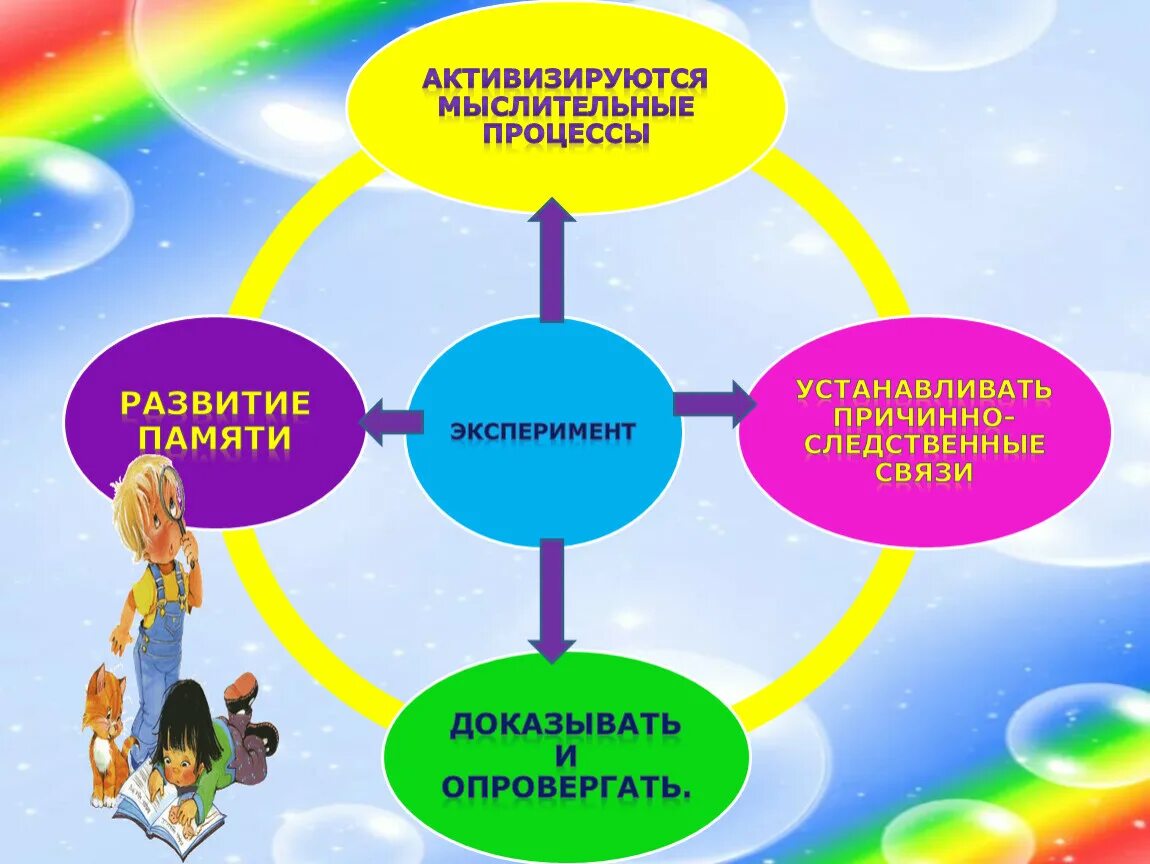 АКТИВИЗИРУЮТСЯ МЫСЛИТЕЛЬНЫЕ ПРОЦЕССЫ

РАЗВИТИЕ ПАМЯТИ

ЭКСПЕРИМЕНТ

УСТАНАВЛИВАТЬ ПРИЧИННО-СЛЕДСТВЕННЫЕ СВЯЗИ

ДОКАЗЫВАТЬ И ОПРОВЕРГАТЬ.